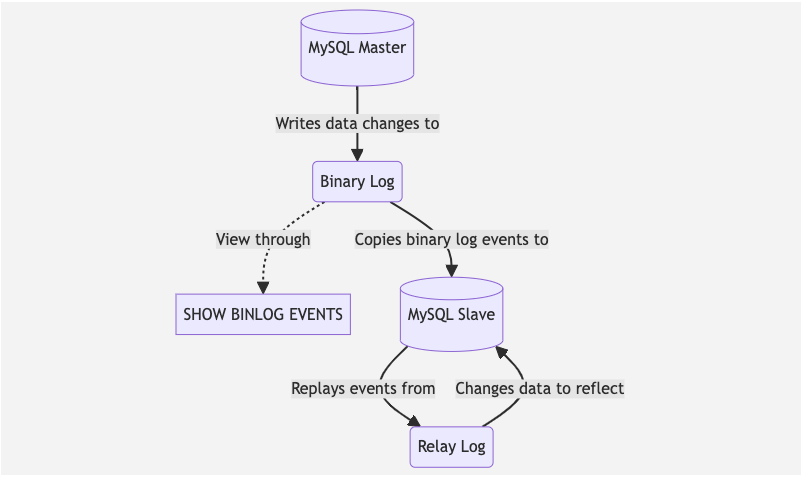 MySQL Master

Writes data changes to

Binary Log

View through

Copies binary log events to

SHOW BINLOG EVENTS

MySQL Slave

Replays events from

Changes data to reflect

Relay Log